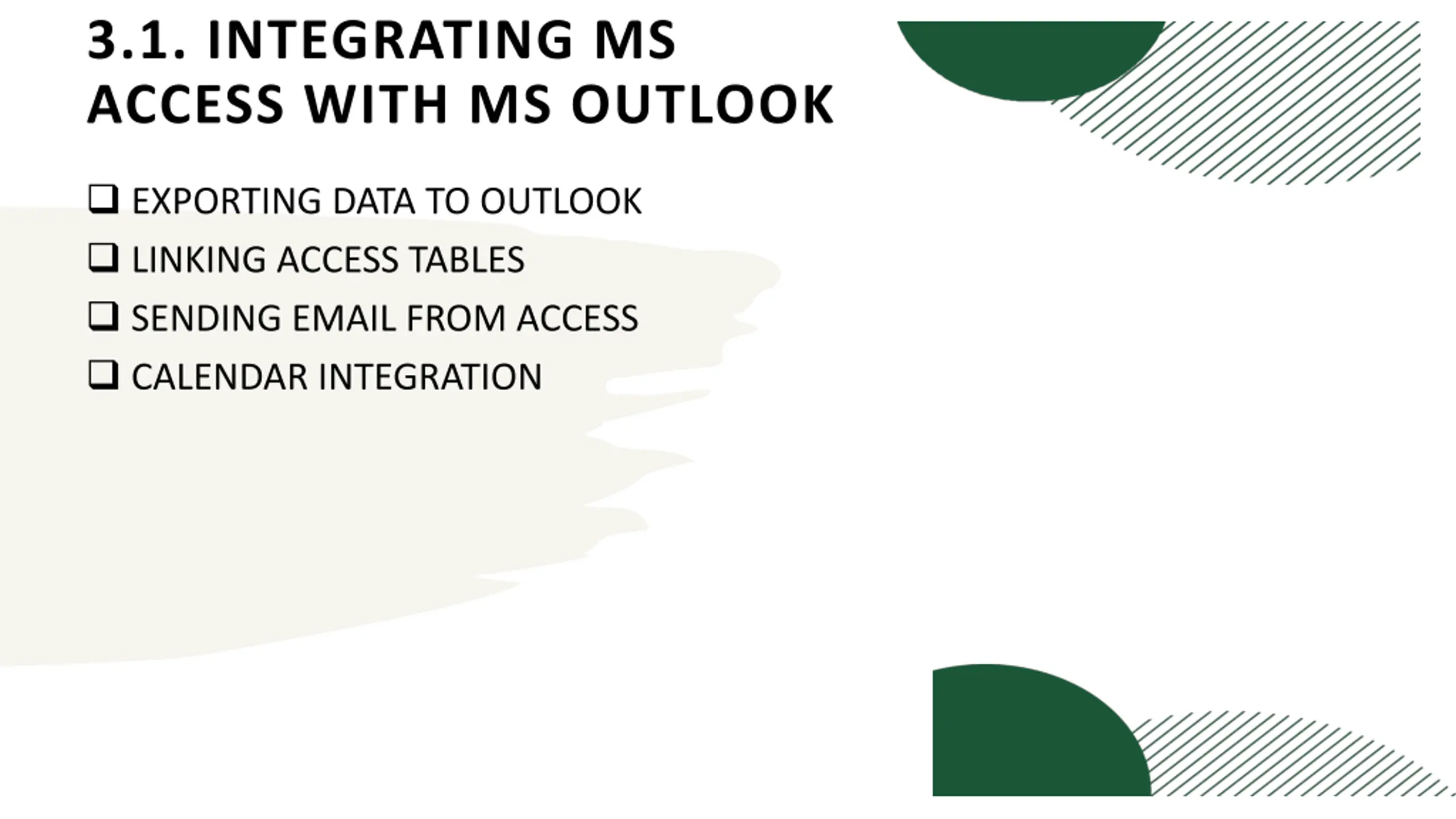 3.1. INTEGRATING MS ACCESS WITH MS OUTLOOK

❑ EXPORTING DATA TO OUTLOOK
❑ LINKING ACCESS TABLES
❑ SENDING EMAIL FROM ACCESS
❑ CALENDAR INTEGRATION